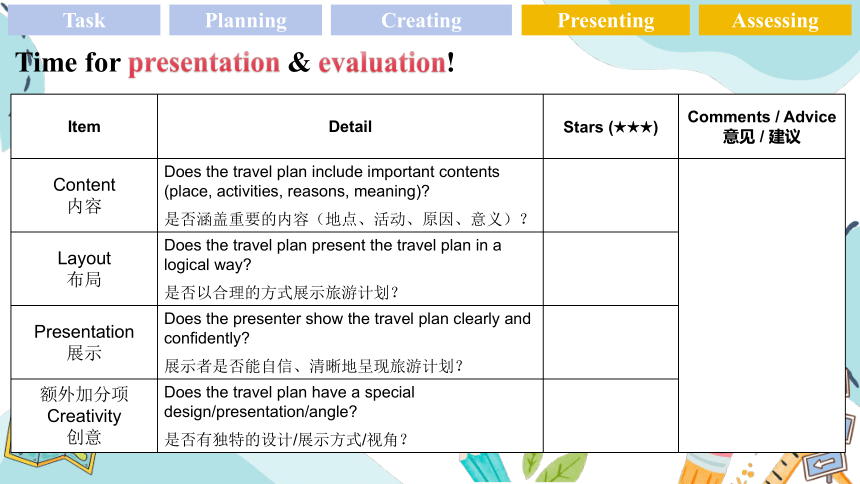 Task Planning Creating Presenting Assessing

Time for presentation & evaluation!

| Item | Detail | Stars (★★★) | Comments / Advice 意见 / 建议 |
|---|---|---|---|
| Content 内容 | Does the travel plan include important contents (place, activities, reasons, meaning)? 是否涵盖重要的内容（地点、活动、原因、意义）？ | | |
| Layout 布局 | Does the travel plan present the travel plan in a logical way? 是否以合理的方式展示旅游计划？ | | |
| Presentation 展示 | Does the presenter show the travel plan clearly and confidently? 展示者是否能自信、清晰地呈现旅游计划？ | | |
| 额外加分项 Creativity 创意 | Does the travel plan have a special design/presentation/angle? 是否有独特的设计/展示方式/视角？ | | |